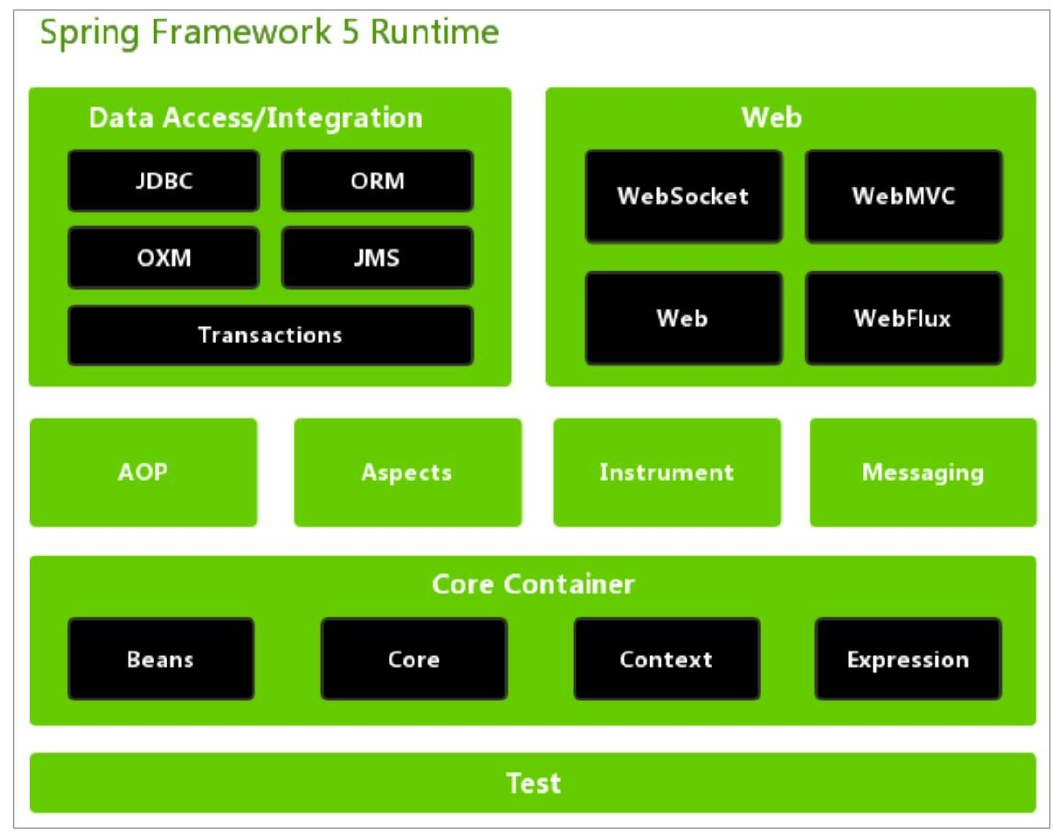 Spring Framework 5 Runtime

Data Access/Integration

JDBC

ORM

OXM

JMS

Transactions

Web

WebSocket

WebMVC

Web

WebFlux

AOP

Aspects

Instrument

Messaging

Core Container

Beans

Core

Context

Expression

Test